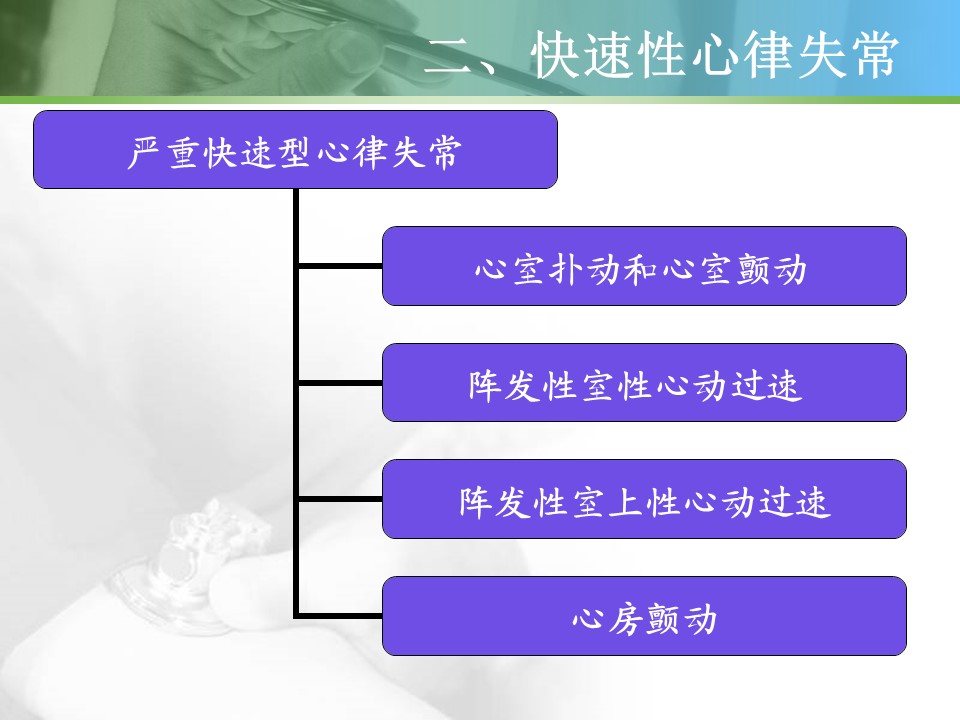 二、快速性心律失常

严重快速型心律失常

心室扑动和心室颤动

阵发性室性心动过速

阵发性室上性心动过速

心房颤动